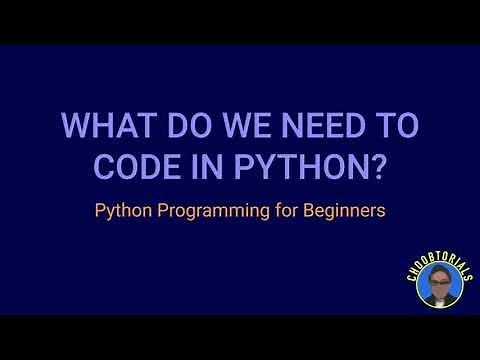 WHAT DO WE NEED TO CODE IN PYTHON?

Python Programming for Beginners

CHOOBTORIALS